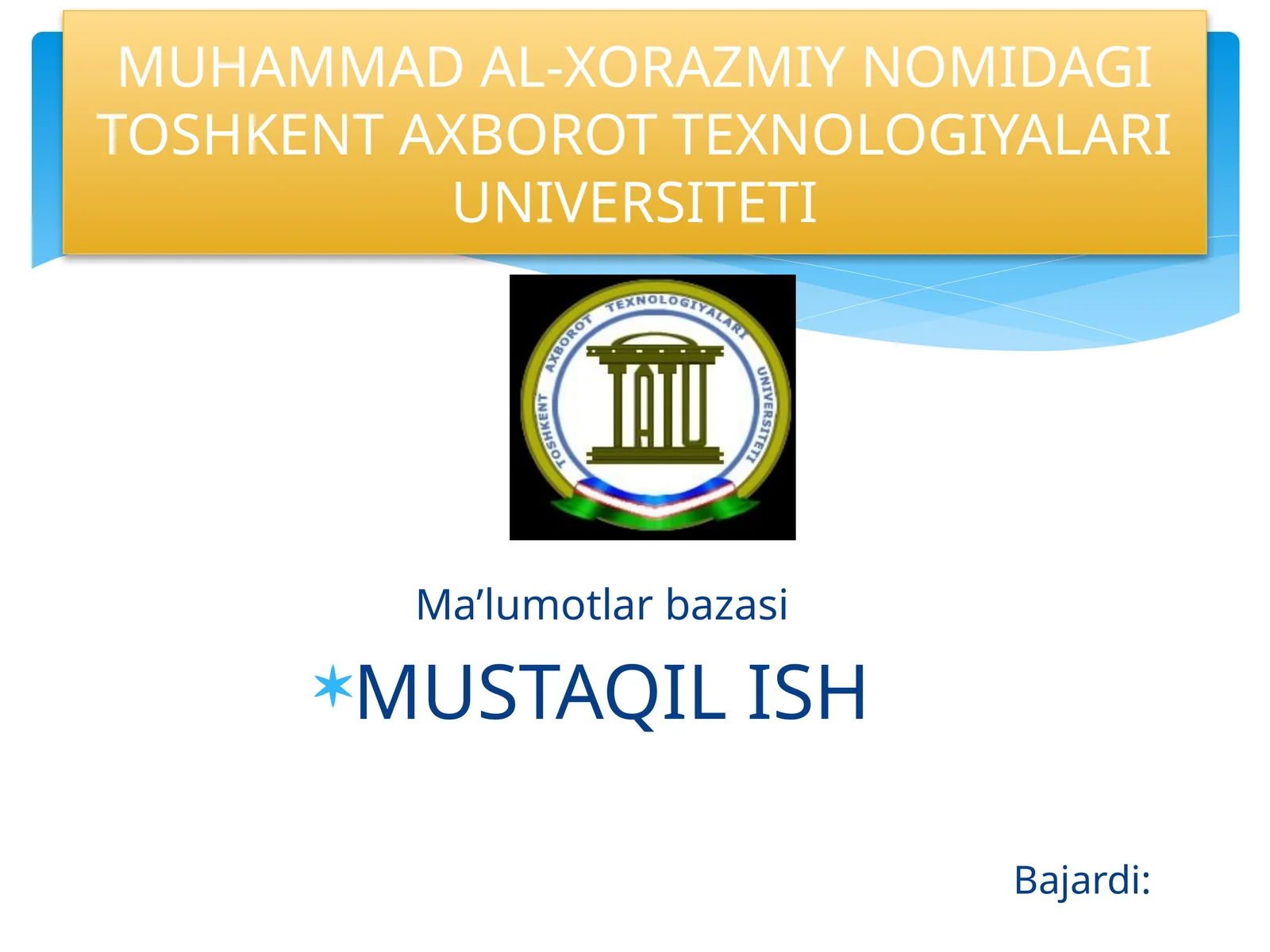 MUHAMMAD AL-XORAZMIY NOMIDAGI TOSHKENT AXBOROT TEXNOLOGIYALARI UNIVERSITETI

TOSHKENT AXBOROT TEXNOLOGIYALARI UNIVERSITETI

TATU

Ma’lumotlar bazasi

MUSTAQIL ISH

Bajardi: